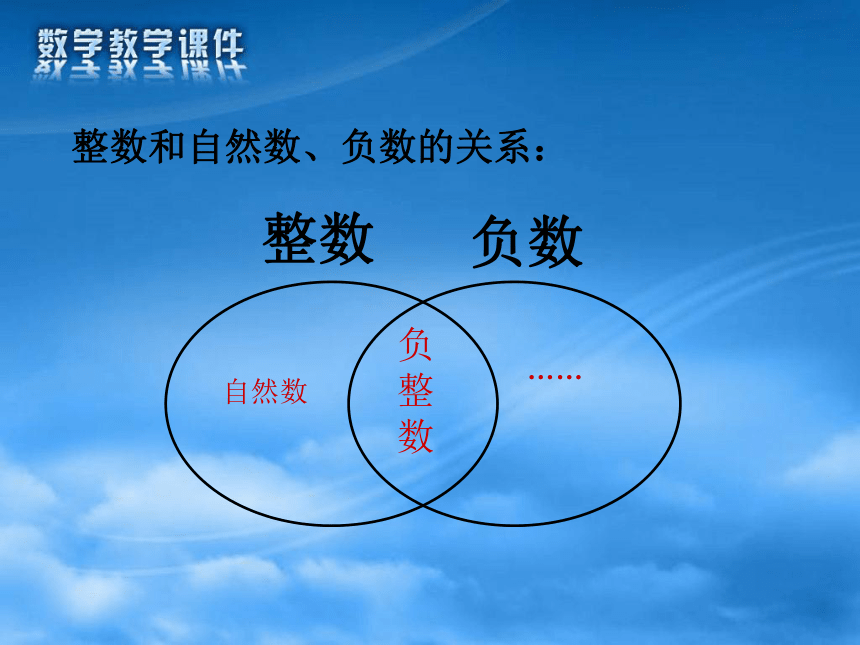 数学教学课件

整数和自然数、负数的关系：

整数

负数

自然数

负整数

……